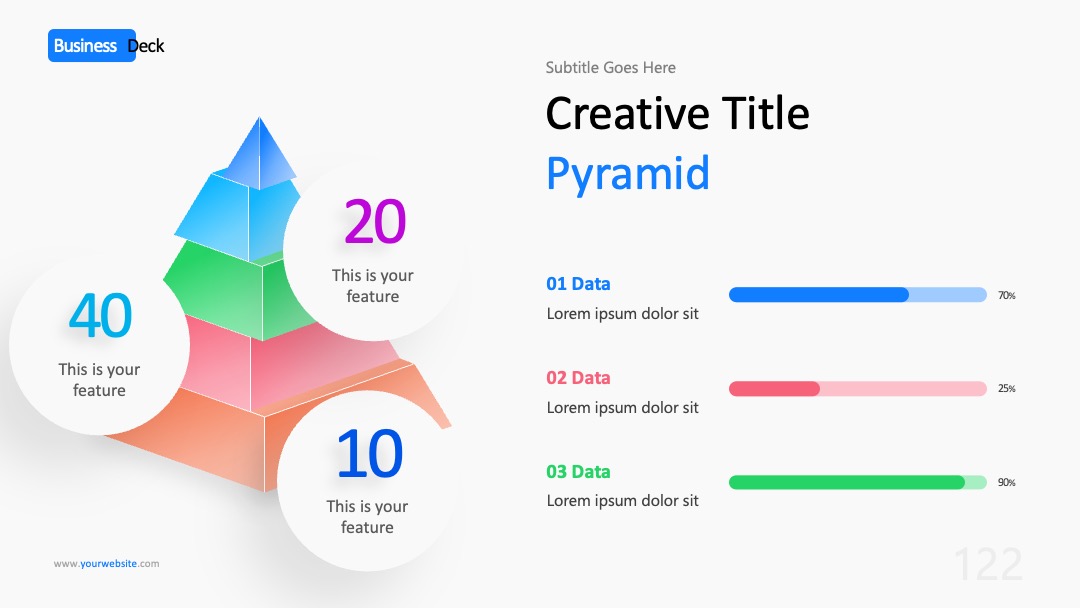 Business Deck

Subtitle Goes Here

Creative Title

Pyramid

20

This is your feature

40

This is your feature

10

This is your feature

01 Data

Lorem ipsum dolor sit

70%

02 Data

Lorem ipsum dolor sit

25%

03 Data

Lorem ipsum dolor sit

90%

www.yourwebsite.com

122